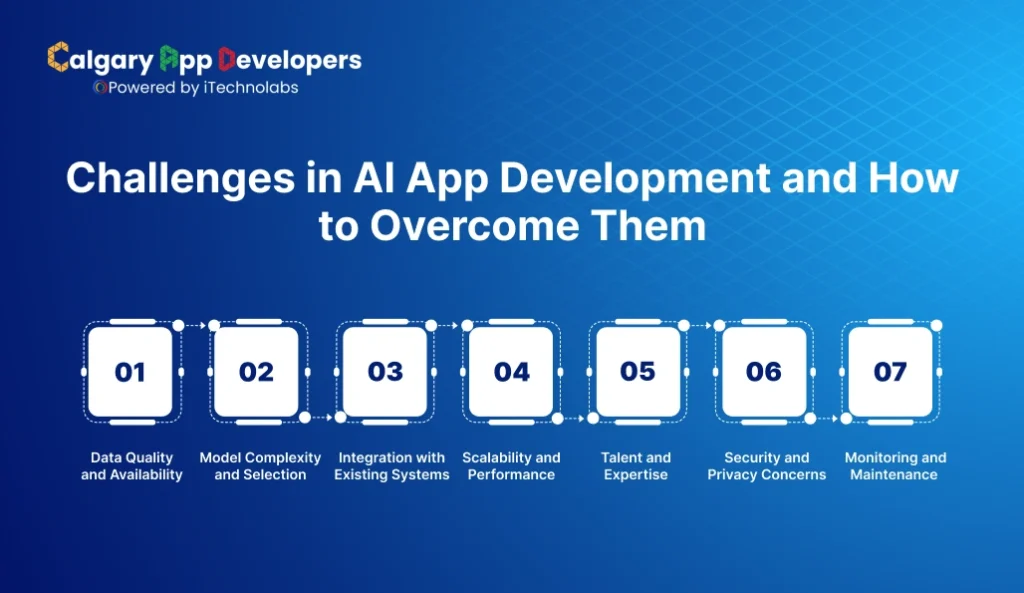 Calgary App Developers
Powered by iTechnolabs

Challenges in AI App Development and How to Overcome Them

01
Data Quality and Availability

02
Model Complexity and Selection

03
Integration with Existing Systems

04
Scalability and Performance

05
Talent and Expertise

06
Security and Privacy Concerns

07
Monitoring and Maintenance